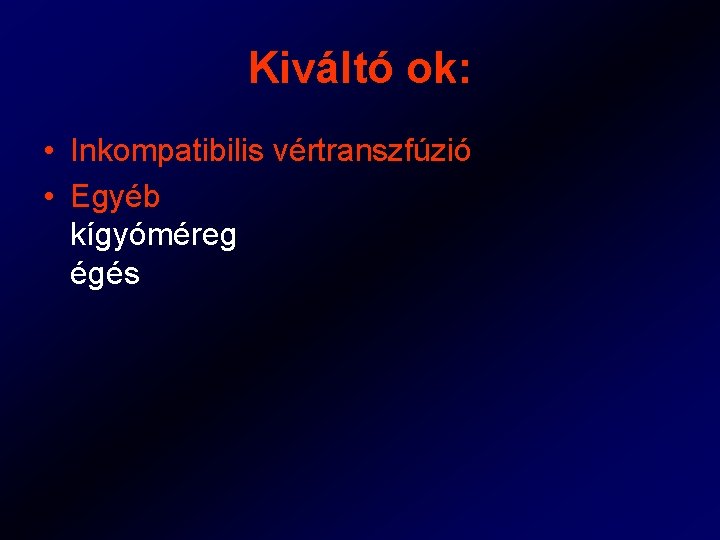 Kiváltó ok:

• Inkompatibilis vértranszfúzió
• Egyéb
kígyóméreg
égés